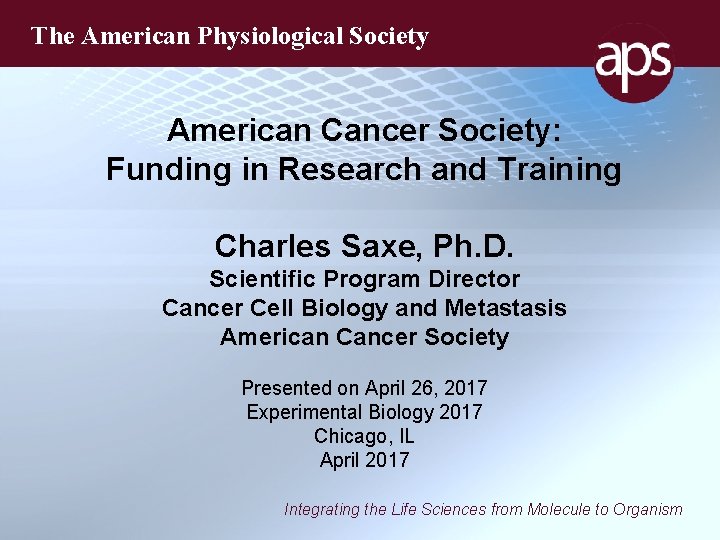 The American Physiological Society

aps

American Cancer Society:
Funding in Research and Training

Charles Saxe, Ph.D.
Scientific Program Director
Cancer Cell Biology and Metastasis
American Cancer Society

Presented on April 26, 2017
Experimental Biology 2017
Chicago, IL
April 2017

Integrating the Life Sciences from Molecule to Organism